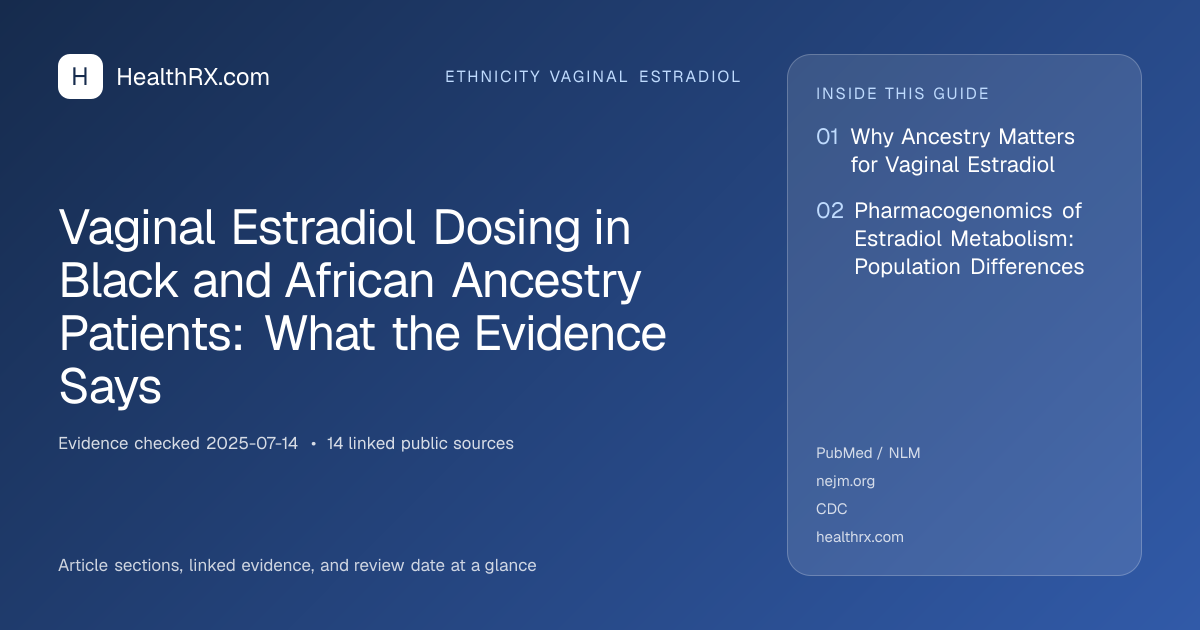 H HealthRX.com

ETHNICITY VAGINAL ESTRADIOL

Vaginal Estradiol Dosing in Black and African Ancestry Patients: What the Evidence Says

Evidence checked 2025-07-14 • 14 linked public sources

Article sections, linked evidence, and review date at a glance

INSIDE THIS GUIDE

01 Why Ancestry Matters for Vaginal Estradiol

02 Pharmacogenomics of Estradiol Metabolism: Population Differences

PubMed / NLM
nejm.org
CDC
healthrx.com